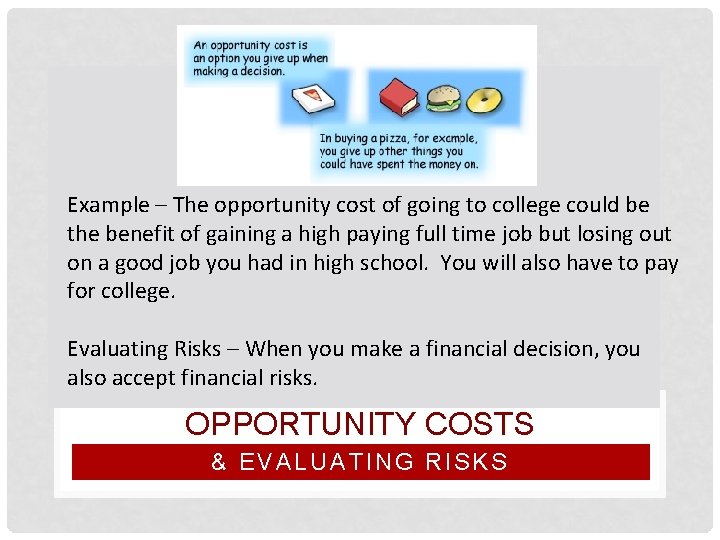 An opportunity cost is an option you give up when making a decision.

In buying a pizza, for example, you give up other things you could have spent the money on.

Example – The opportunity cost of going to college could be the benefit of gaining a high paying full time job but losing out on a good job you had in high school. You will also have to pay for college.

Evaluating Risks – When you make a financial decision, you also accept financial risks.

OPPORTUNITY COSTS

& EVALUATING RISKS